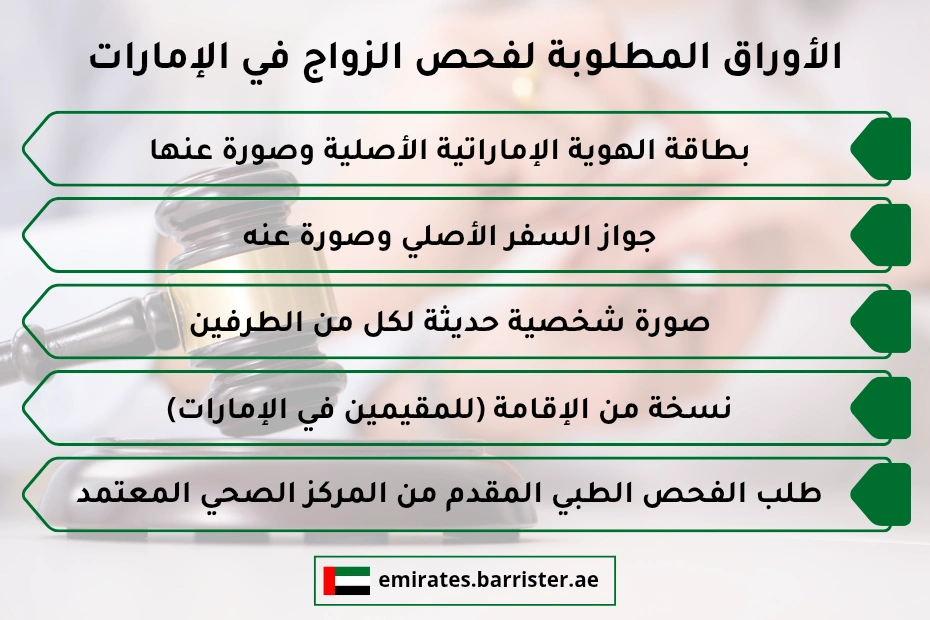 الأوراق المطلوبة لفحص الزواج في الإمارات

بطاقة الهوية الإماراتية الأصلية وصورة عنها

جواز السفر الأصلي وصورة عنه

صورة شخصية حديثة لكل من الطرفين

نسخة من الإقامة (للمقيمين في الإمارات)

طلب الفحص الطبي المقدم من المركز الصحي المعتمد

emirates.barrister.ae